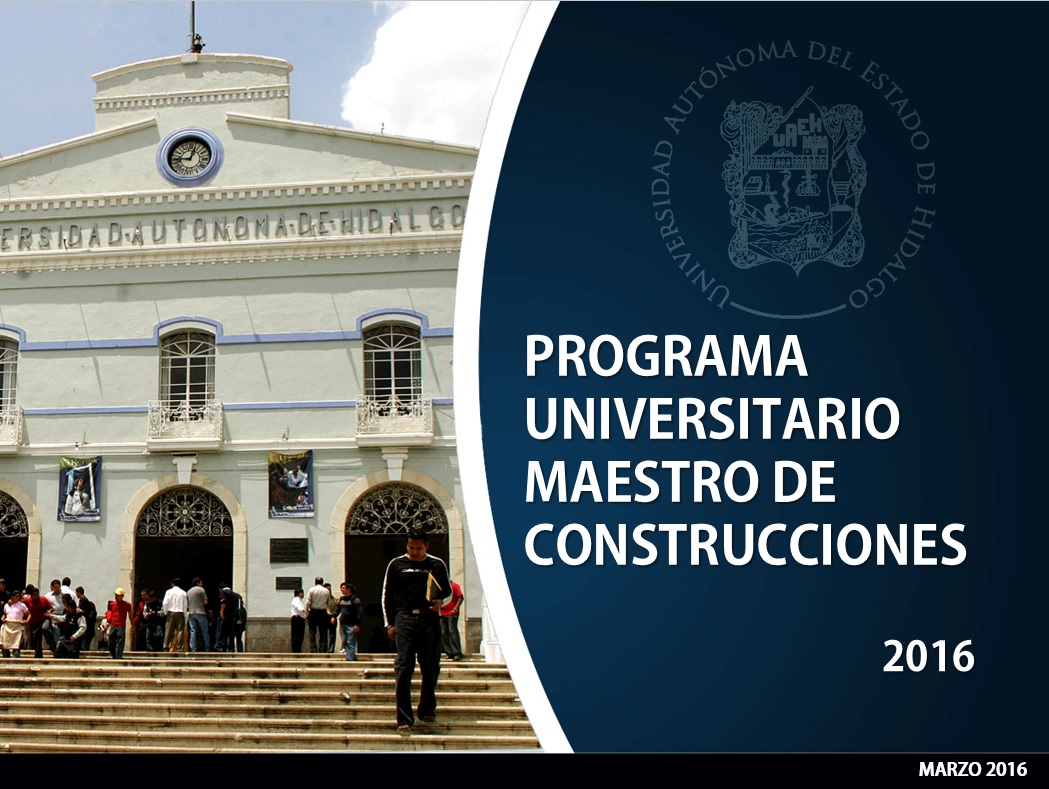 ERSIDAD AUTONOMA DE HIDALGO

UNIVERSIDAD AUTÓNOMA DEL ESTADO DE HIDALGO

UAEH

PROGRAMA UNIVERSITARIO MAESTRO DE CONSTRUCCIONES

2016

MARZO 2016